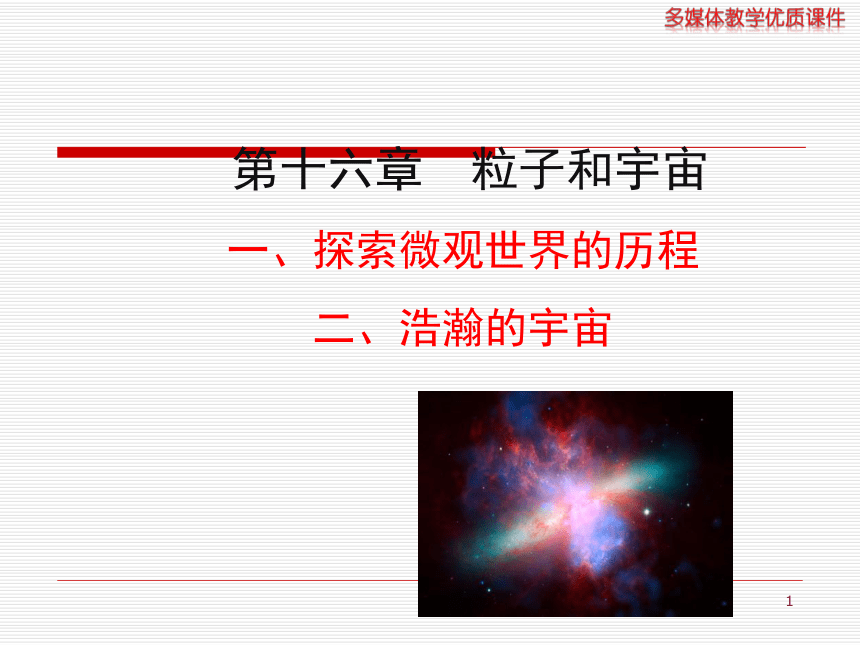 多媒体教学优质课件

第十六章　粒子和宇宙

一、探索微观世界的历程

二、浩瀚的宇宙

1